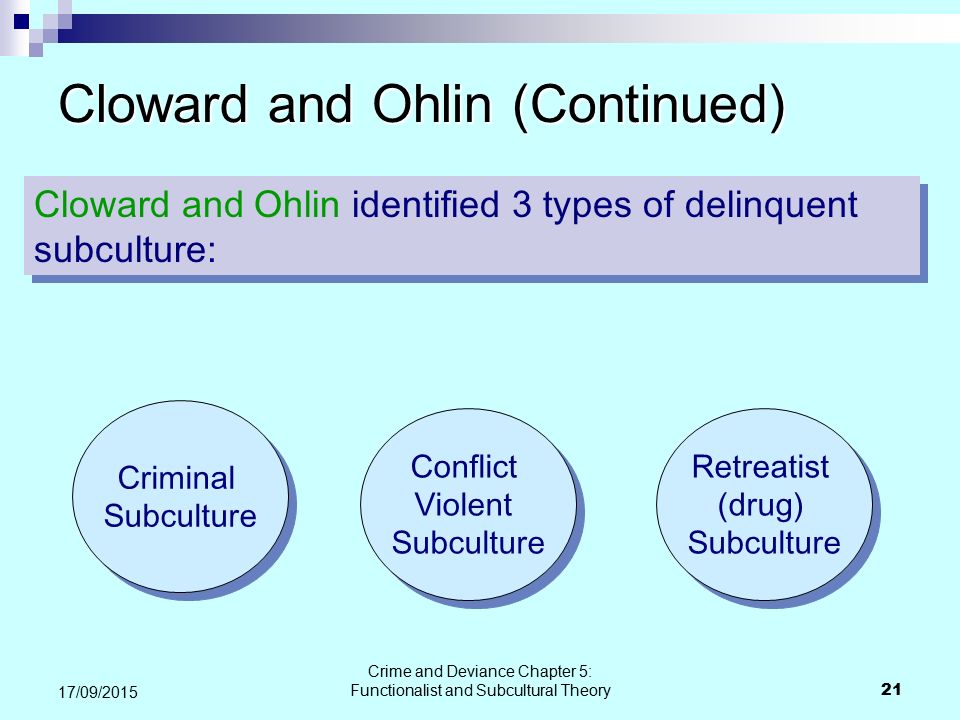 Cloward and Ohlin (Continued)

Cloward and Ohlin identified 3 types of delinquent subculture:

Criminal Subculture

Conflict Violent Subculture

Retreatist (drug) Subculture

17/09/2015

Crime and Deviance Chapter 5: Functionalist and Subcultural Theory

21